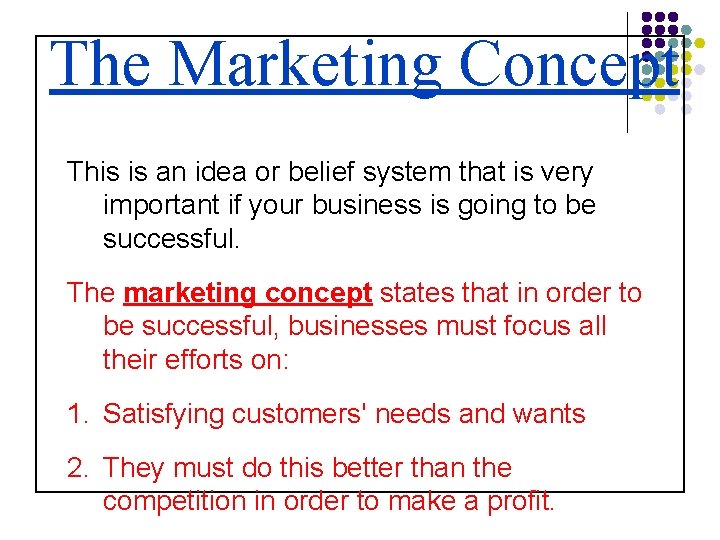 The Marketing Concept

This is an idea or belief system that is very important if your business is going to be successful.

The marketing concept states that in order to be successful, businesses must focus all their efforts on:

1. Satisfying customers' needs and wants

2. They must do this better than the competition in order to make a profit.